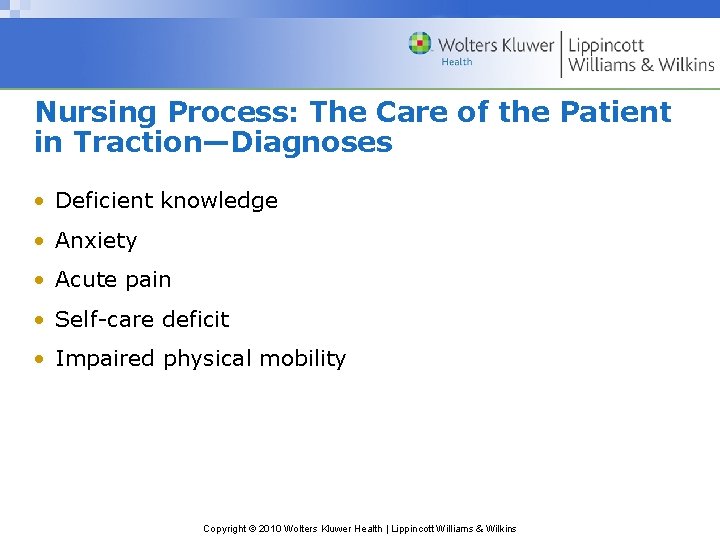 Wolters Kluwer Health | Lippincott Williams & Wilkins

Nursing Process: The Care of the Patient in Traction—Diagnoses

• Deficient knowledge
• Anxiety
• Acute pain
• Self-care deficit
• Impaired physical mobility

Copyright © 2010 Wolters Kluwer Health | Lippincott Williams & Wilkins